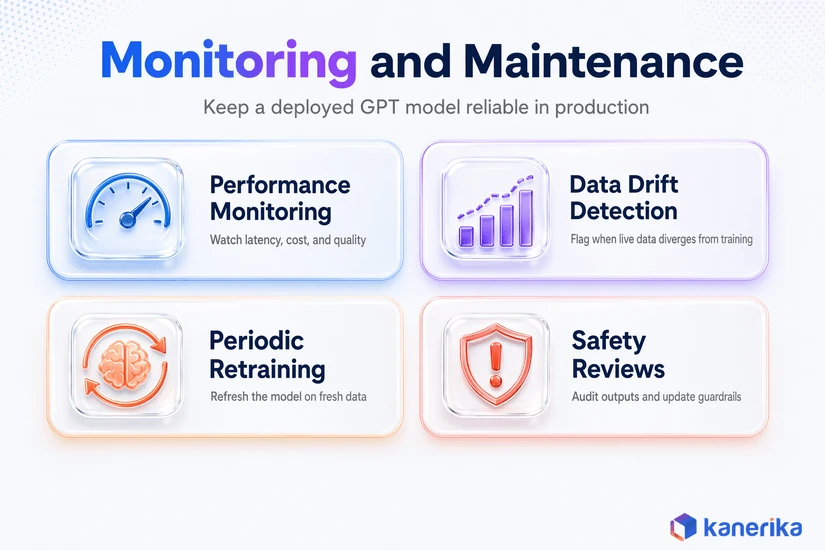 Monitoring and Maintenance

Keep a deployed GPT model reliable in production

Performance Monitoring

Watch latency, cost, and quality

Data Drift Detection

Flag when live data diverges from training

Periodic Retraining

Refresh the model on fresh data

Safety Reviews

Audit outputs and update guardrails

kanerika